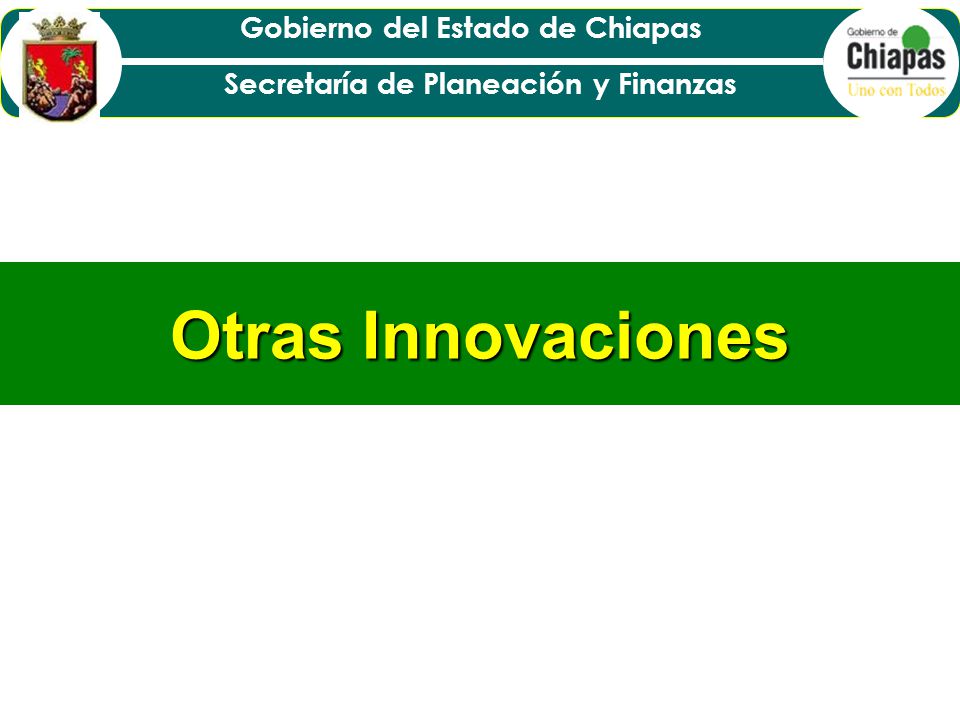 Gobierno del Estado de Chiapas

Secretaría de Planeación y Finanzas

Gobierno de
Chiapas
Uno con Todos

Otras Innovaciones